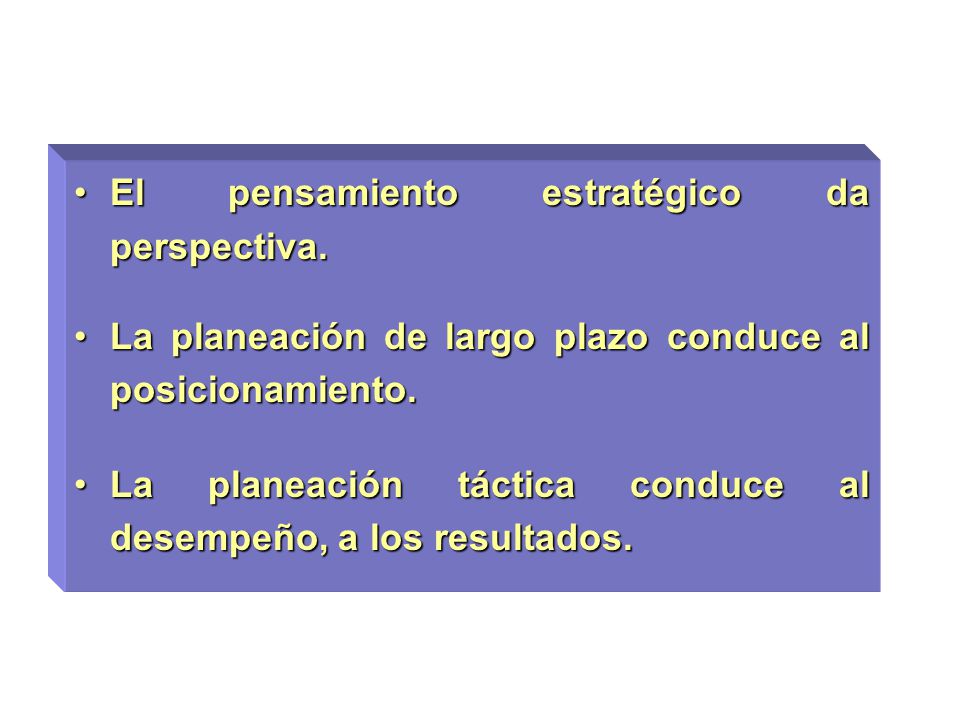 • El pensamiento estratégico da perspectiva.

• La planeación de largo plazo conduce al posicionamiento.

• La planeación táctica conduce al desempeño, a los resultados.